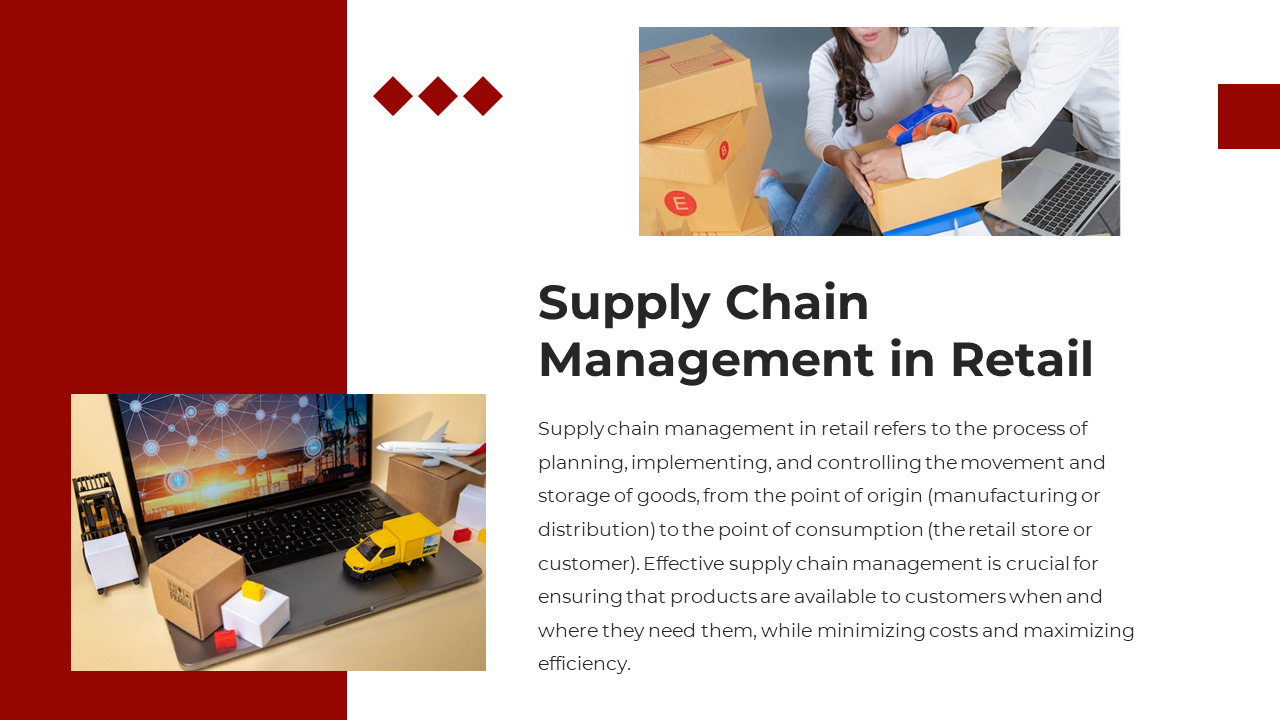 Supply Chain Management in Retail

Supply chain management in retail refers to the process of planning, implementing, and controlling the movement and storage of goods, from the point of origin (manufacturing or distribution) to the point of consumption (the retail store or customer). Effective supply chain management is crucial for ensuring that products are available to customers when and where they need them, while minimizing costs and maximizing efficiency.